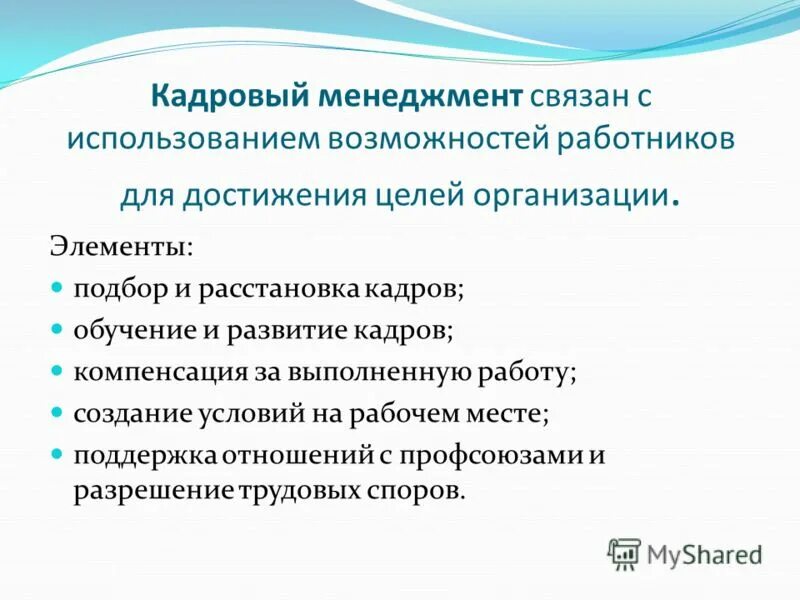 Кадровый менеджмент связан с использованием возможностей работников для достижения целей организации.

Элементы:

- подбор и расстановка кадров;
- обучение и развитие кадров;
- компенсация за выполненную работу;
- создание условий на рабочем месте;
- поддержка отношений с профсоюзами и разрешение трудовых споров.

MyShared